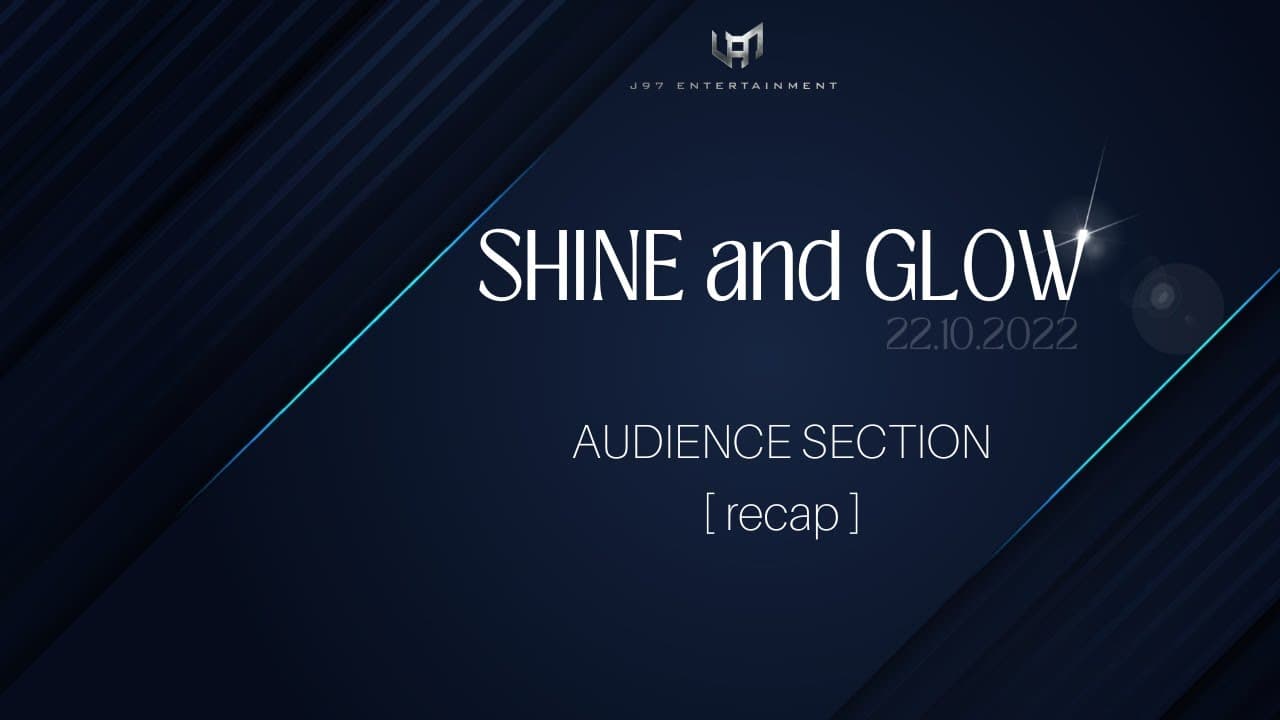 J97 ENTERTAINMENT

SHINE and GLOW
22.10.2022

AUDIENCE SECTION
[ recap ]